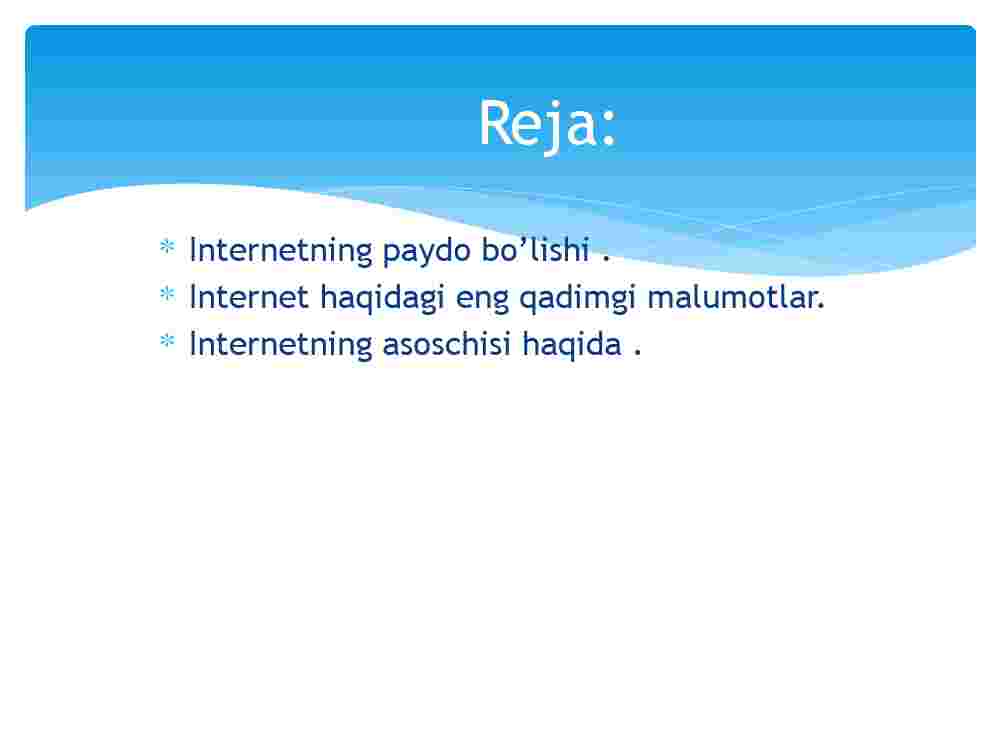 Reja:

* Internetning paydo bo’lishi .
* Internet haqidagi eng qadimgi malumotlar.
* Internetning asoschisi haqida .